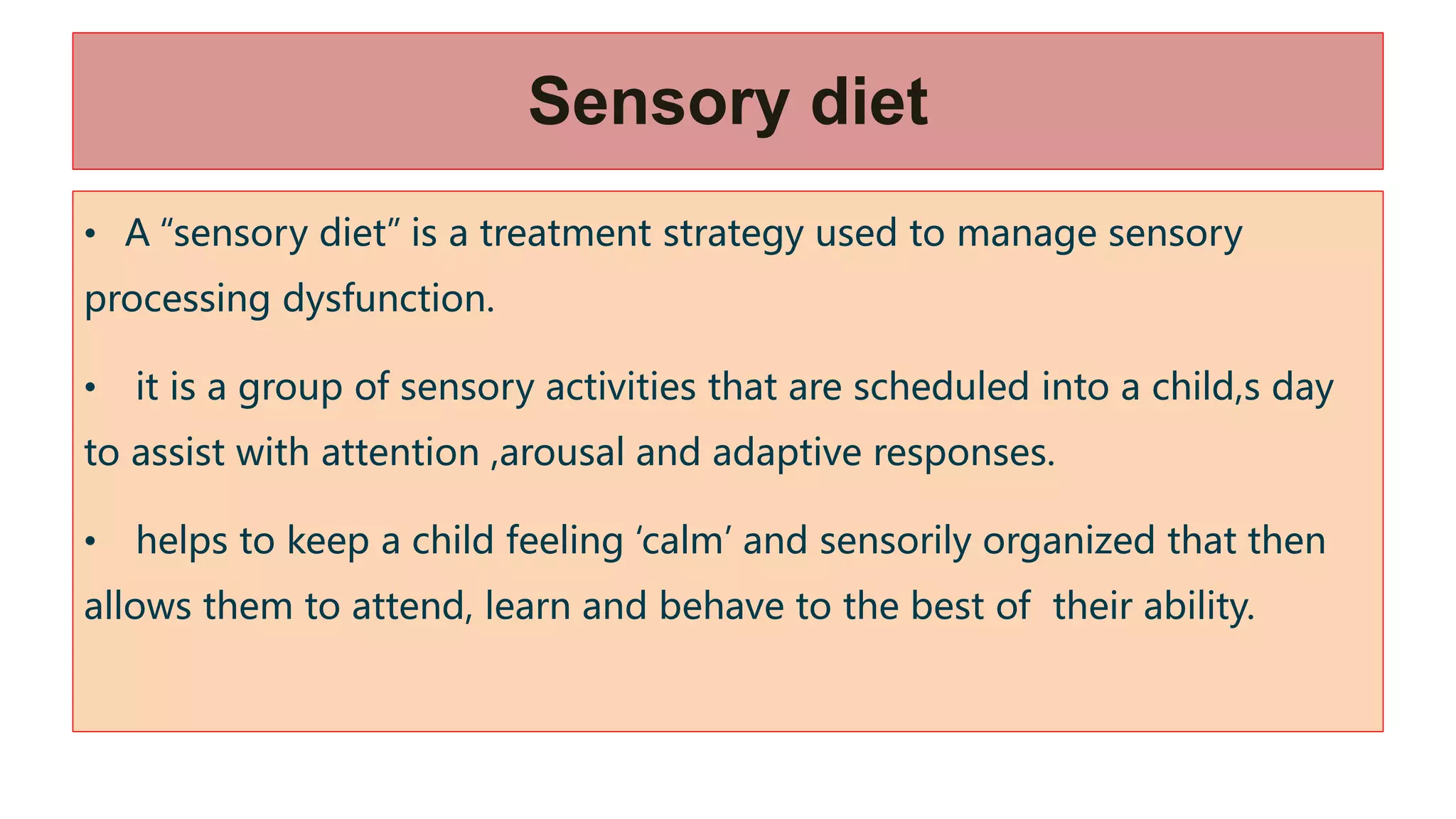 Sensory diet

• A “sensory diet” is a treatment strategy used to manage sensory processing dysfunction.

• it is a group of sensory activities that are scheduled into a child,s day to assist with attention ,arousal and adaptive responses.

• helps to keep a child feeling ‘calm’ and sensorily organized that then allows them to attend, learn and behave to the best of their ability.